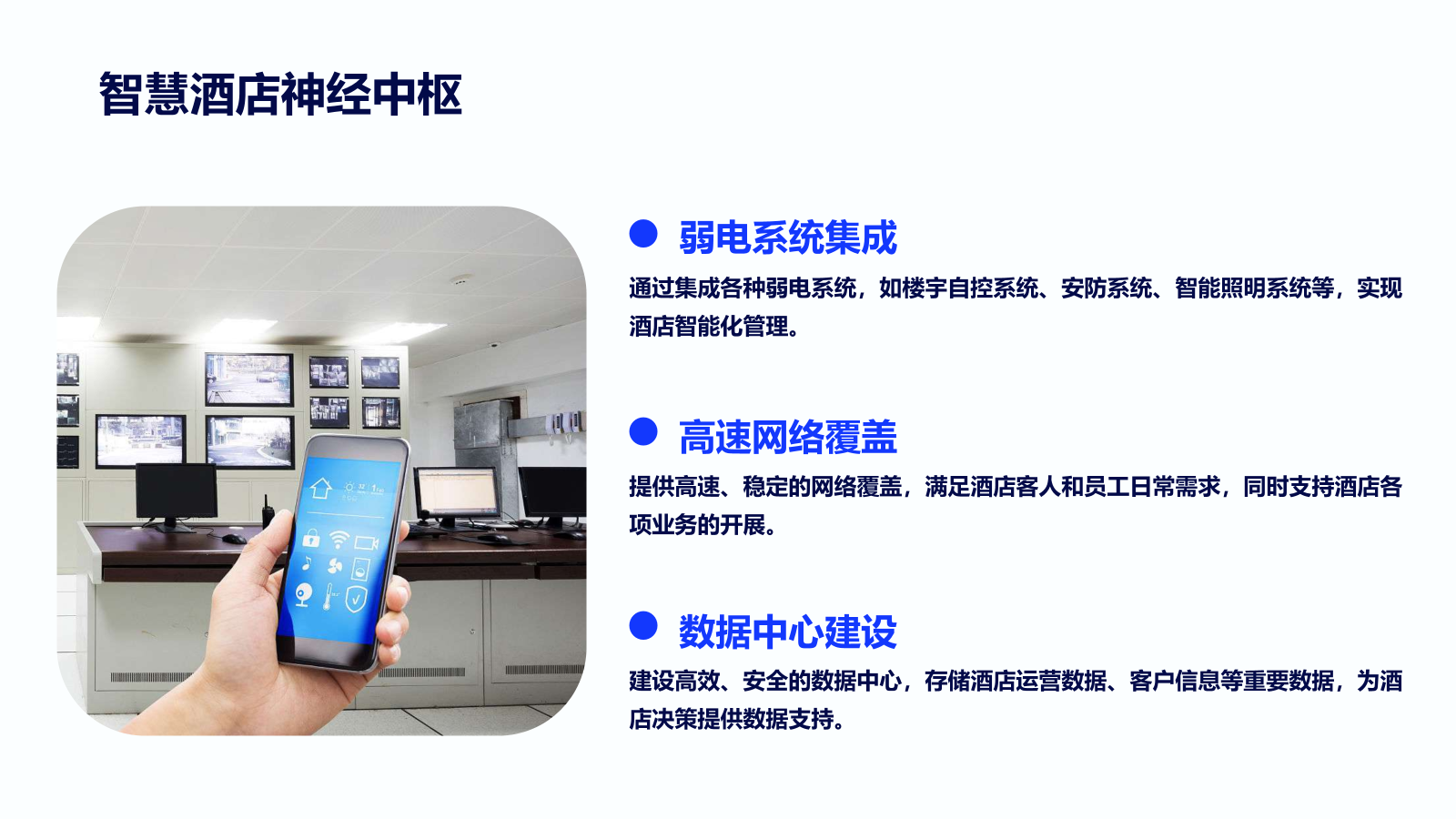 智慧酒店神经中枢

弱电系统集成

通过集成各种弱电系统，如楼宇自控系统、安防系统、智能照明系统等，实现酒店智能化管理。

高速网络覆盖

提供高速、稳定的网络覆盖，满足酒店客人和员工日常需求，同时支持酒店各项业务的开展。

数据中心建设

建设高效、安全的数据中心，存储酒店运营数据、客户信息等重要数据，为酒店决策提供数据支持。